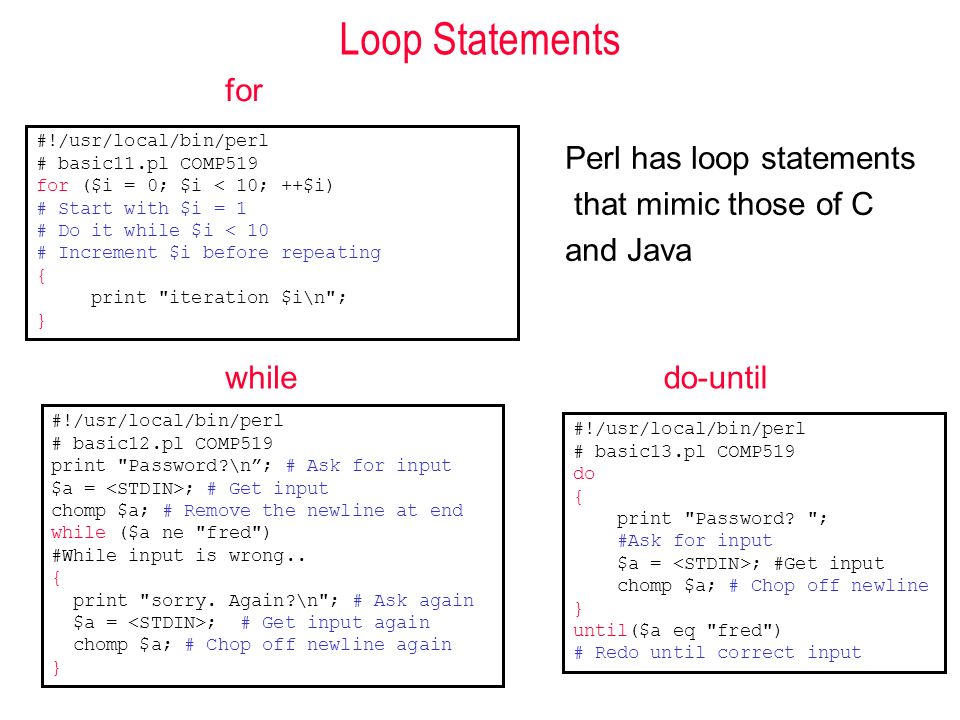 Loop Statements

for

#!/usr/local/bin/perl
# basic11.pl COMP519
for ($i = 0; $i < 10; ++$i)
# Start with $i = 1
# Do it while $i < 10
# Increment $i before repeating
{
    print "iteration $i\n";
}

Perl has loop statements that mimic those of C and Java

while

#!/usr/local/bin/perl
# basic12.pl COMP519
print "Password?\n”; # Ask for input
$a = <STDIN>; # Get input
chomp $a; # Remove the newline at end
while ($a ne "fred")
#While input is wrong..
{
  print "sorry. Again?\n"; # Ask again
  $a = <STDIN>;  # Get input again
  chomp $a; # Chop off newline again
}

do-until

#!/usr/local/bin/perl
# basic13.pl COMP519
do
{
    print "Password? ";
    #Ask for input
    $a = <STDIN>; #Get input
    chomp $a; # Chop off newline
}
until($a eq "fred")
# Redo until correct input